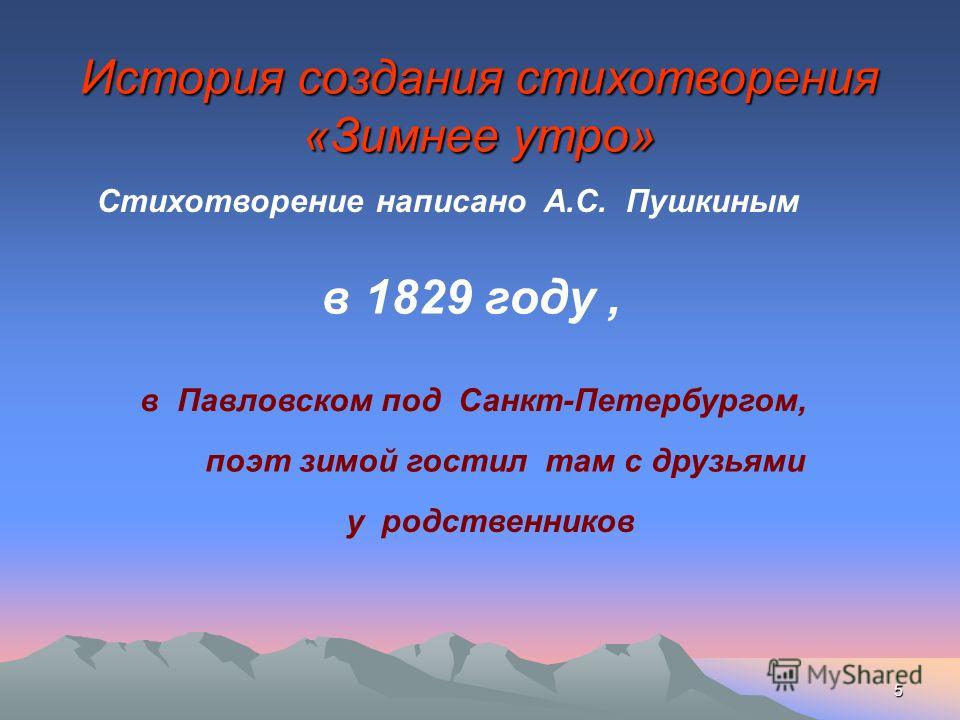 История создания стихотворения «Зимнее утро»

Стихотворение написано А.С. Пушкиным

в 1829 году ,

в Павловском под Санкт-Петербургом,

поэт зимой гостил там с друзьями

у родственников

MyShared

5